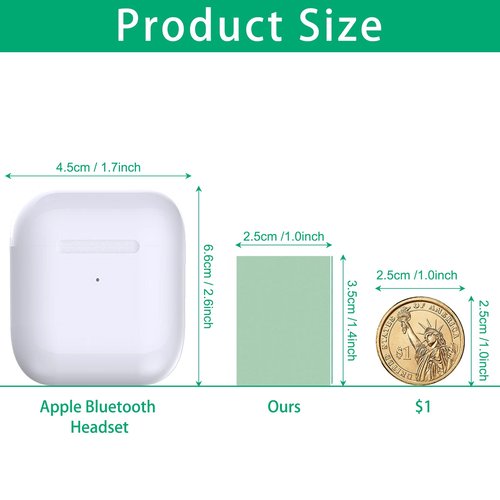 Product Size

4.5cm / 1.7inch

6.6cm / 2.6inch

2.5cm /1.0inch

3.5cm /1.4inch

2.5cm /1.0inch

2.5cm /1.0inch

UNITED STATES OF AMERICA

$1

Apple Bluetooth Headset

Ours

$1